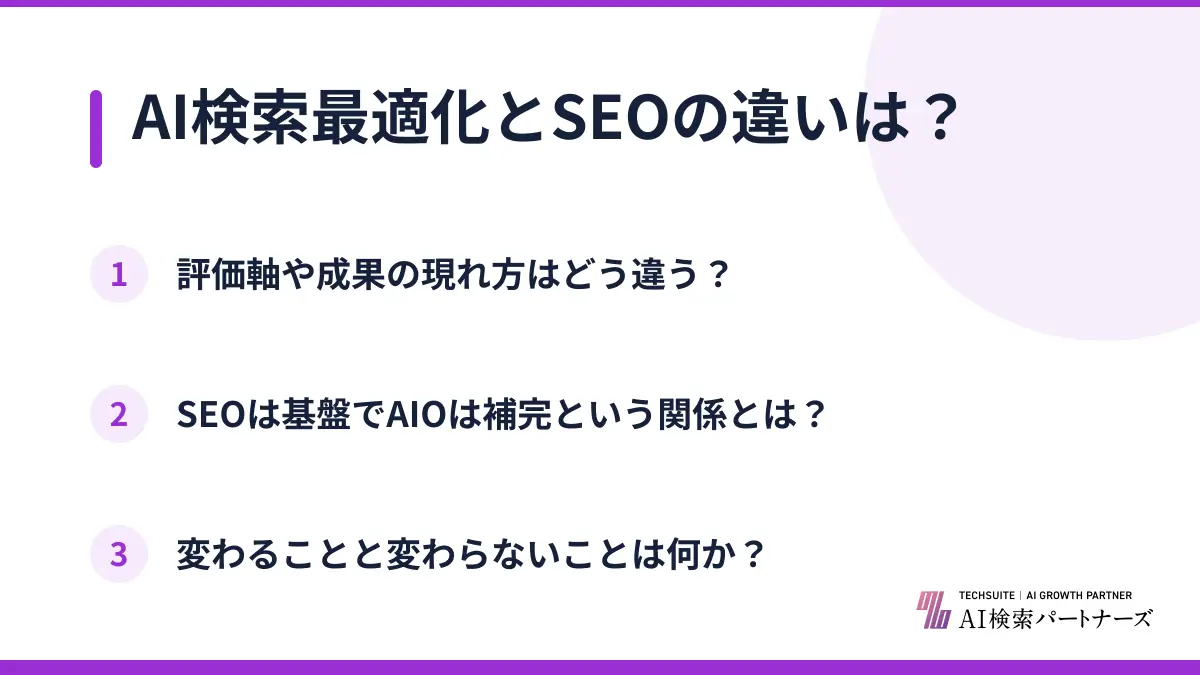 AI検索最適化とSEOの違いは？

1 評価軸や成果の現れ方はどう違う？

2 SEOは基盤でAIOは補完という関係とは？

3 変わることと変わらないことは何か？

TECHSUITE | AI GROWTH PARTNER
AI検索パートナーズ